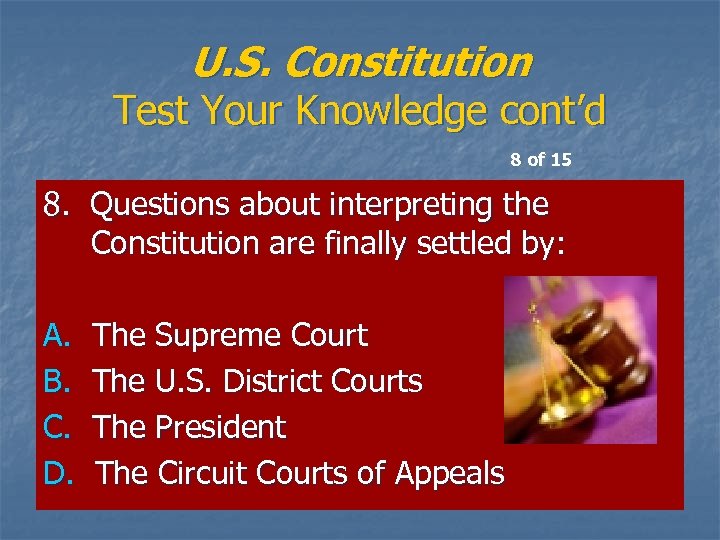 U.S. Constitution
Test Your Knowledge cont'd

8 of 15

8. Questions about interpreting the Constitution are finally settled by:

A. The Supreme Court
B. The U.S. District Courts
C. The President
D. The Circuit Courts of Appeals